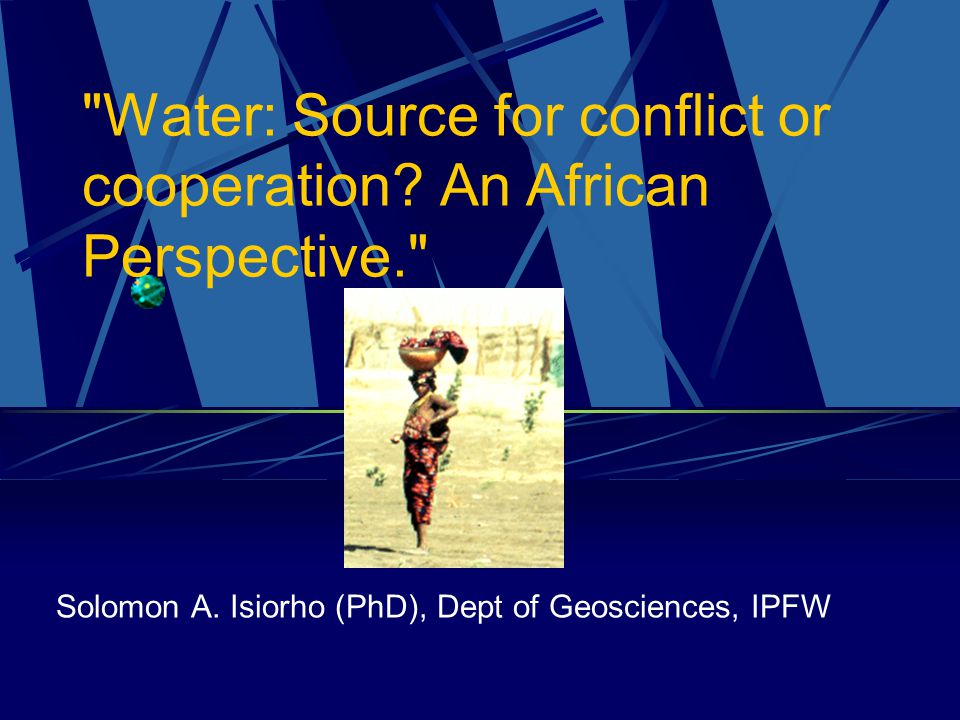 "Water: Source for conflict or cooperation? An African Perspective."

Solomon A. Isiorho (PhD), Dept of Geosciences, IPFW